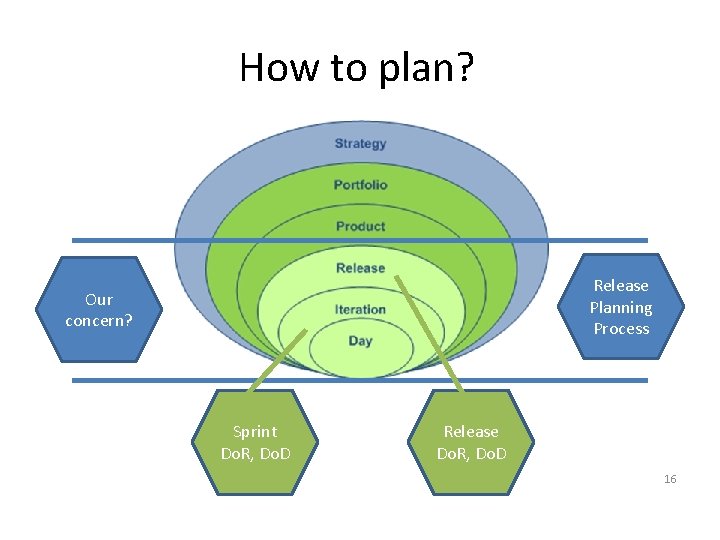 How to plan?

Strategy

Portfolio

Product

Release

Iteration

Day

Our concern?

Release Planning Process

Sprint DoR, DoD

Release DoR, DoD

16